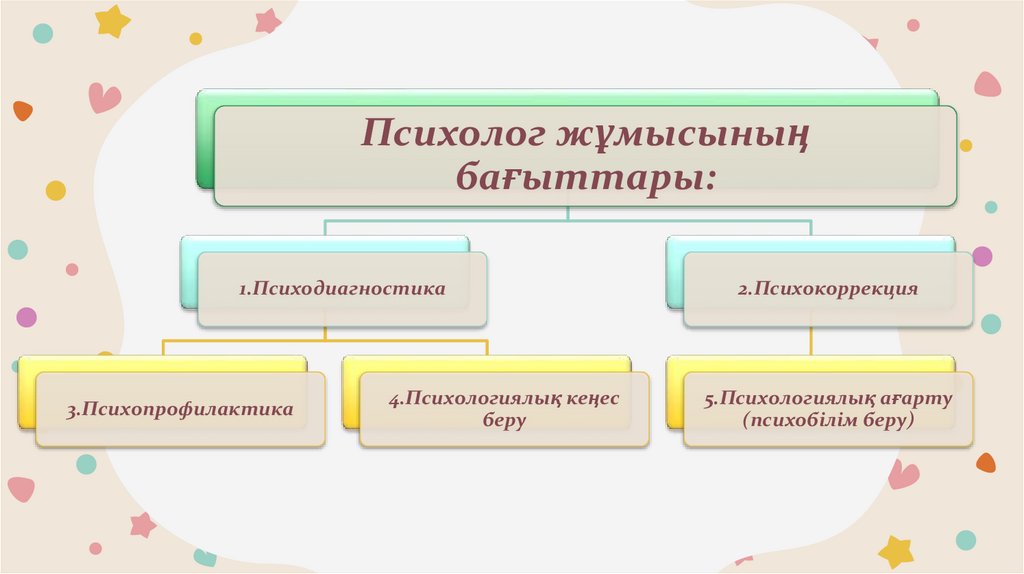 Психолог жұмысының бағыттары:

1.Психодиагностика

2.Психокоррекция

3.Психопрофилактика

4.Психологиялық кеңес беру

5.Психологиялық ағарту (психобілім беру)